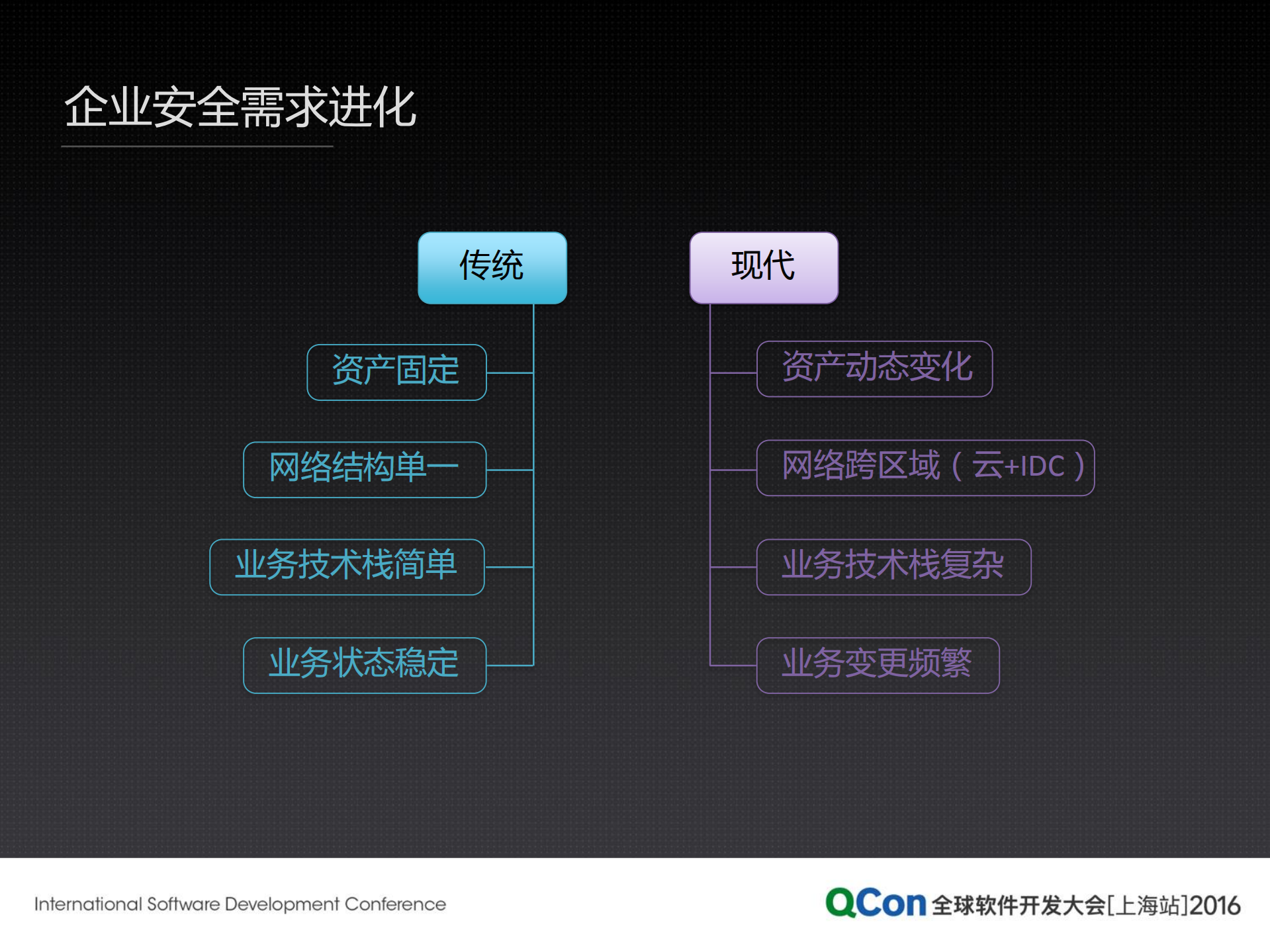 企业安全需求进化

传统

资产固定

网络结构单一

业务技术栈简单

业务状态稳定

现代

资产动态变化

网络跨区域（云+IDC）

业务技术栈复杂

业务变更频繁

International Software Development Conference

QCon 全球软件开发大会[上海站]2016